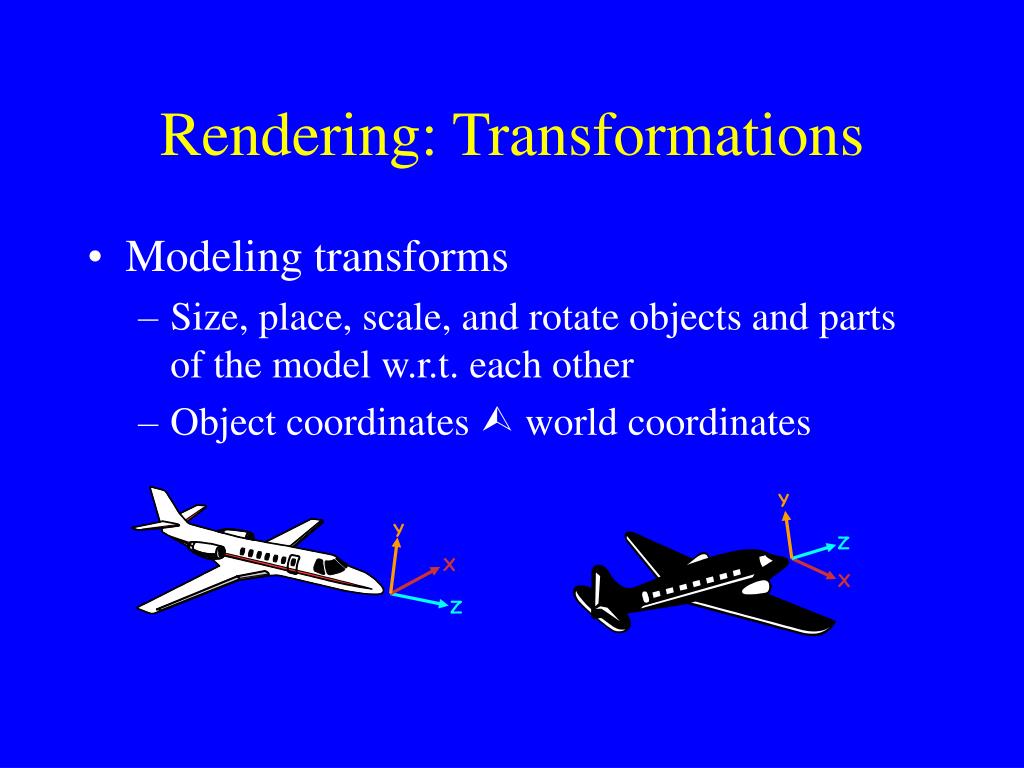 Rendering: Transformations

• Modeling transforms
  – Size, place, scale, and rotate objects and parts of the model w.r.t. each other
  – Object coordinates ⮙ world coordinates

y
x
z

y
z
x